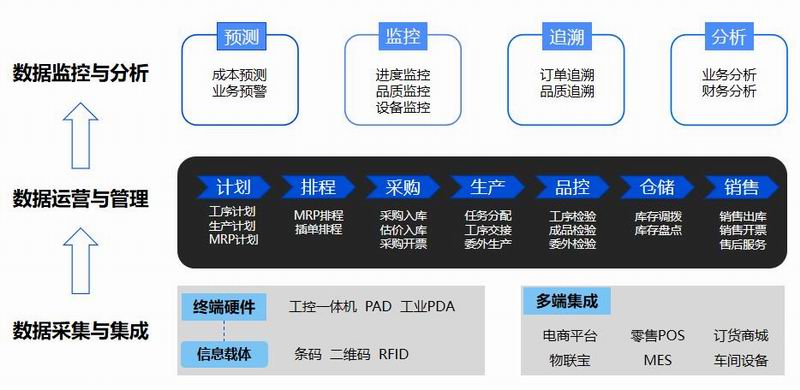 数据监控与分析

预测
成本预测
业务预警

监控
进度监控
品质监控
设备监控

追溯
订单追溯
品质追溯

分析
业务分析
财务分析

数据运营与管理

计划
工序计划
生产计划
MRP计划

排程
MRP排程
插单排程

采购
采购入库
估价入库
采购开票

生产
任务分配
工序交接
委外生产

品控
工序检验
成品检验
委外检验

仓储
库存调拨
库存盘点

销售
销售出库
销售开票
售后服务

数据采集与集成

终端硬件
工控一体机 PAD 工业PDA

信息载体
条码 二维码 RFID

多端集成
电商平台 零售POS 订货商城
物联宝 MES 车间设备